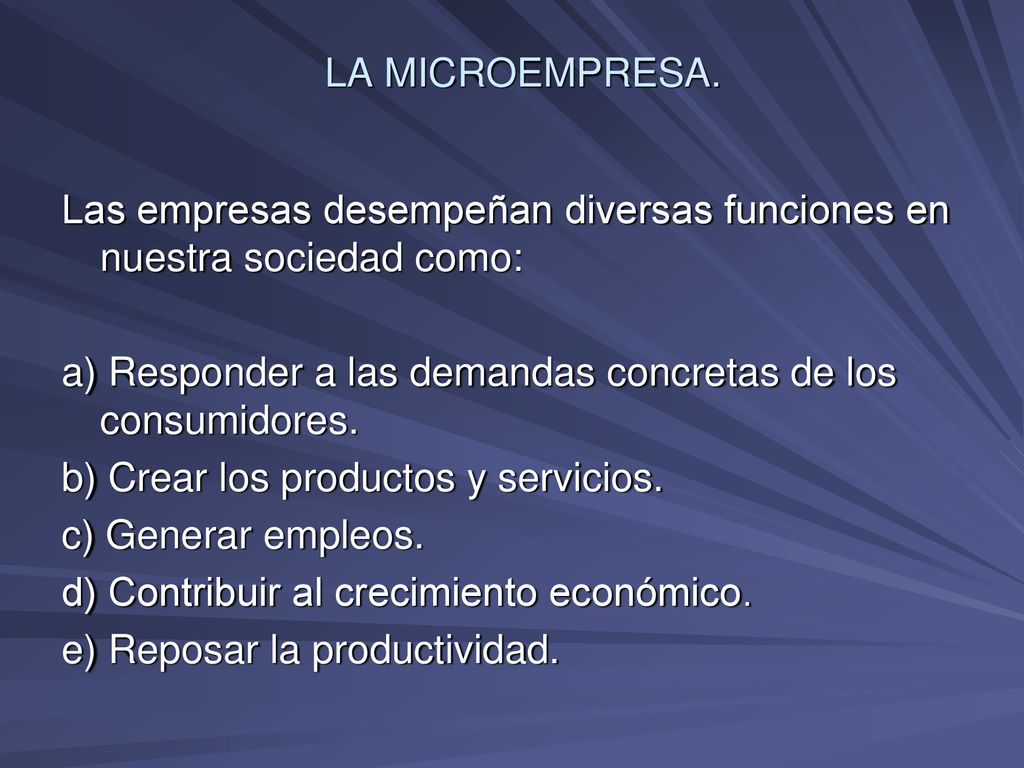 LA MICROEMPRESA.

Las empresas desempeñan diversas funciones en nuestra sociedad como:

a) Responder a las demandas concretas de los consumidores.
b) Crear los productos y servicios.
c) Generar empleos.
d) Contribuir al crecimiento económico.
e) Reposar la productividad.